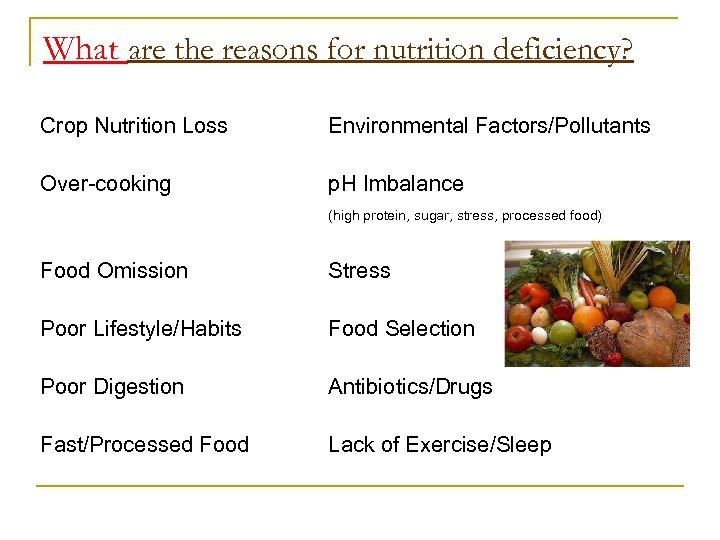 What are the reasons for nutrition deficiency?

Crop Nutrition Loss

Over-cooking

Food Omission

Poor Lifestyle/Habits

Poor Digestion

Fast/Processed Food

Environmental Factors/Pollutants

pH Imbalance

(high protein, sugar, stress, processed food)

Stress

Food Selection

Antibiotics/Drugs

Lack of Exercise/Sleep